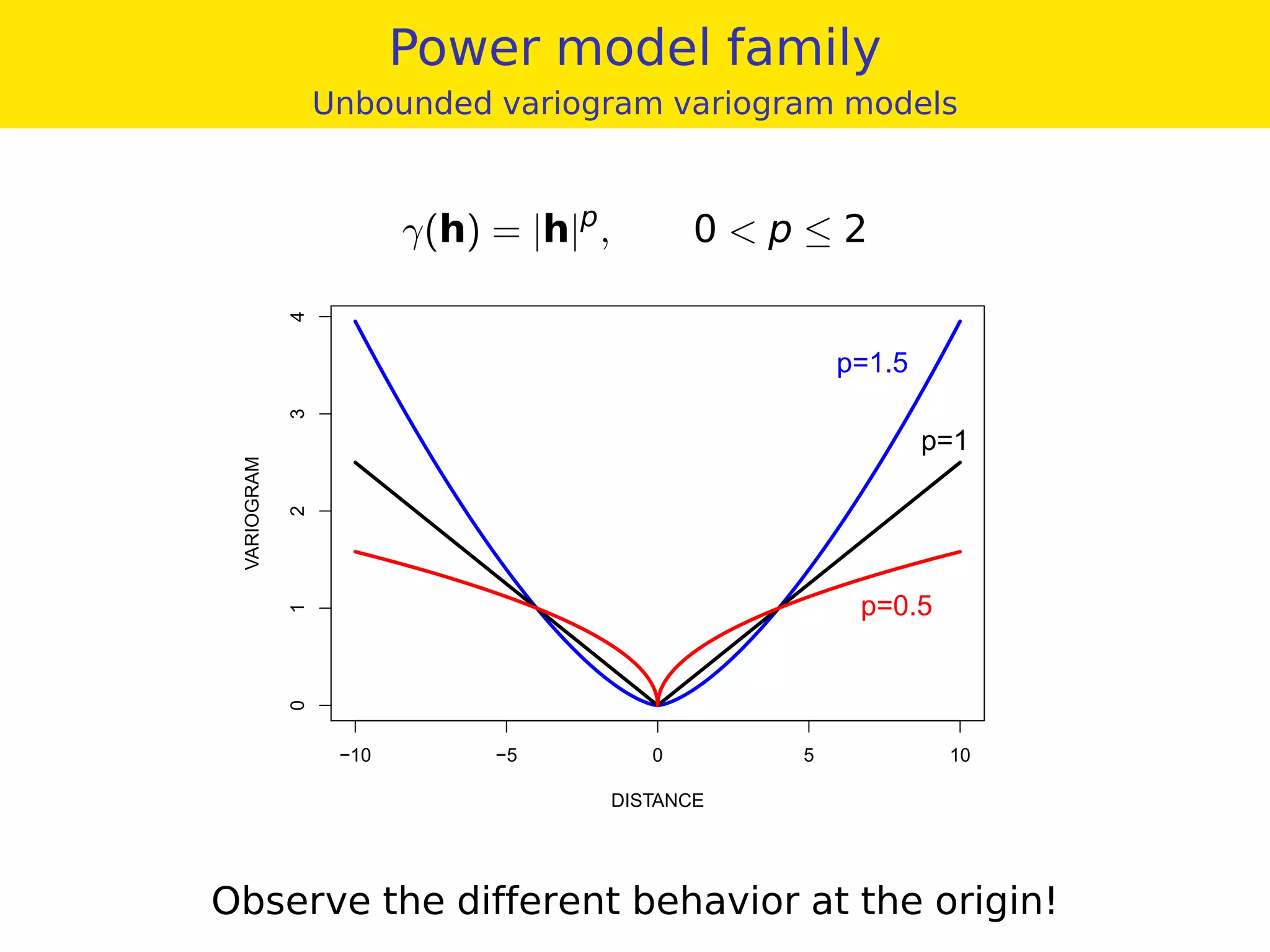 Power model family
Unbounded variogram variogram models

$\gamma(\mathbf{h}) = |\mathbf{h}|^p, \qquad 0 < p \leq 2$

4
3
2
1
0
VARIOGRAM
p=1.5
p=1
p=0.5
−10
−5
0
5
10
DISTANCE

Observe the different behavior at the origin!